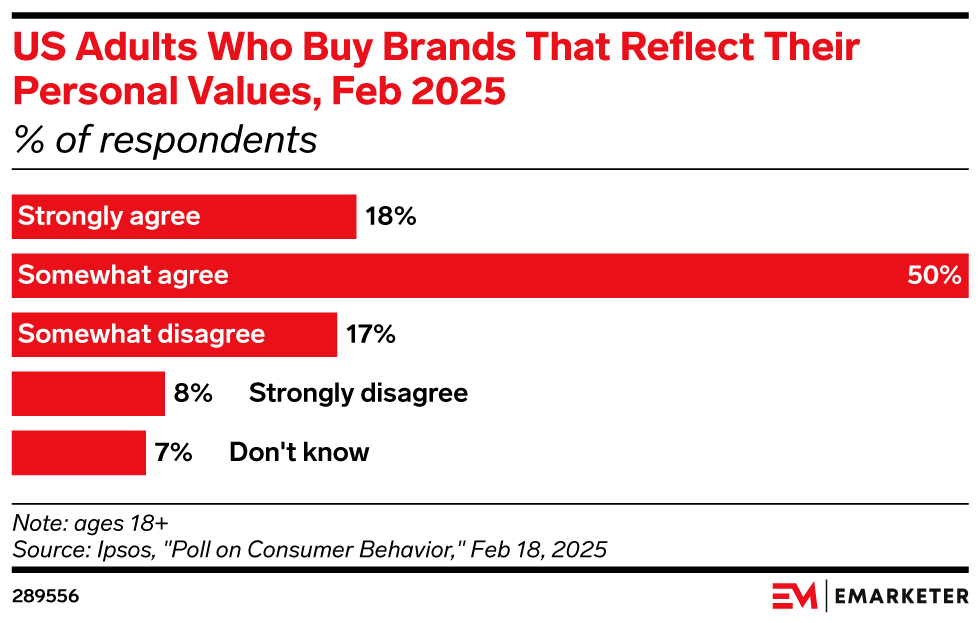 US Adults Who Buy Brands That Reflect Their Personal Values, Feb 2025
% of respondents

Strongly agree 18%
Somewhat agree 50%
Somewhat disagree 17%
8% Strongly disagree
7% Don't know

Note: ages 18+
Source: Ipsos, "Poll on Consumer Behavior," Feb 18, 2025

289556

EM | EMARKETER